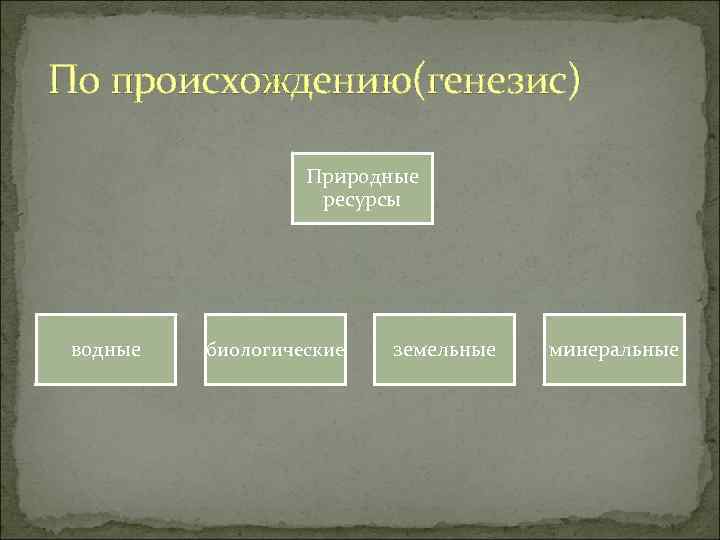 По происхождению(генезис)

Природные ресурсы

водные

биологические

земельные

минеральные